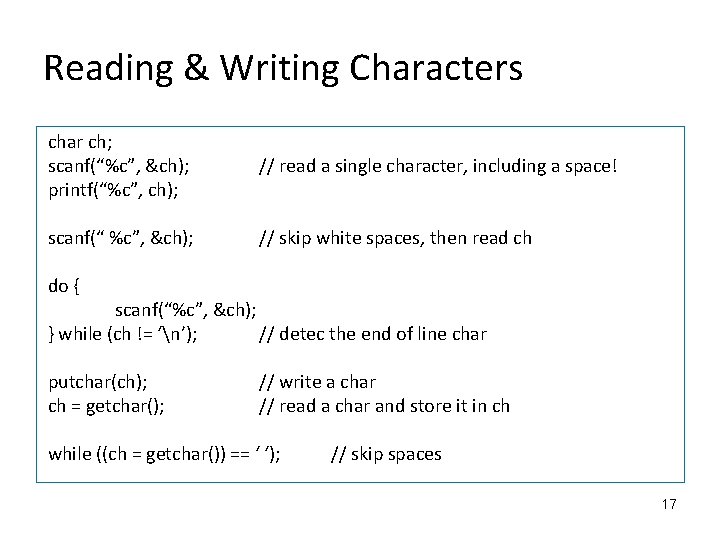 Reading & Writing Characters

char ch;
scanf(“%c”, &ch);          // read a single character, including a space!
printf(“%c”, ch);

scanf(“ %c”, &ch);          // skip white spaces, then read ch

do {
    scanf(“%c”, &ch);
} while (ch != ‘\n’);          // detec the end of line char

putchar(ch);          // write a char
ch = getchar();          // read a char and store it in ch

while ((ch = getchar()) == ‘ ’);          // skip spaces

17